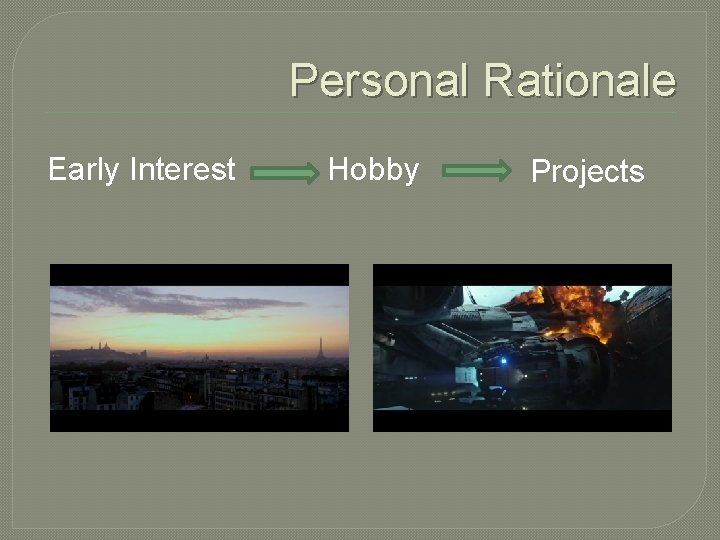 Personal Rationale

Early Interest Hobby Projects